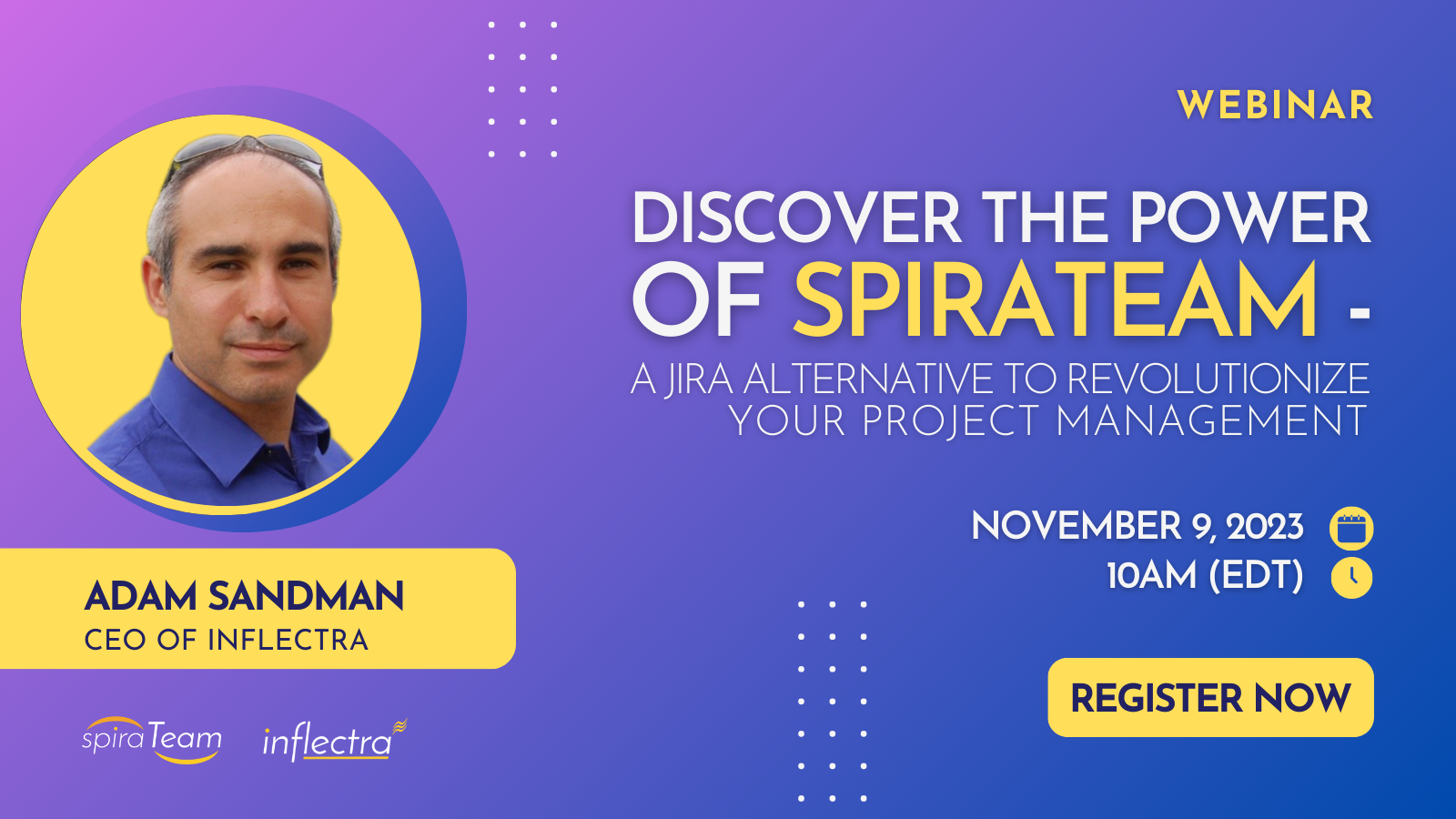 WEBINAR

DISCOVER THE POWER OF SPIRATEAM -

A JIRA ALTERNATIVE TO REVOLUTIONIZE YOUR PROJECT MANAGEMENT

NOVEMBER 9, 2023
10AM (EDT)

REGISTER NOW

ADAM SANDMAN
CEO OF INFLECTRA

spiraTeam inflectra